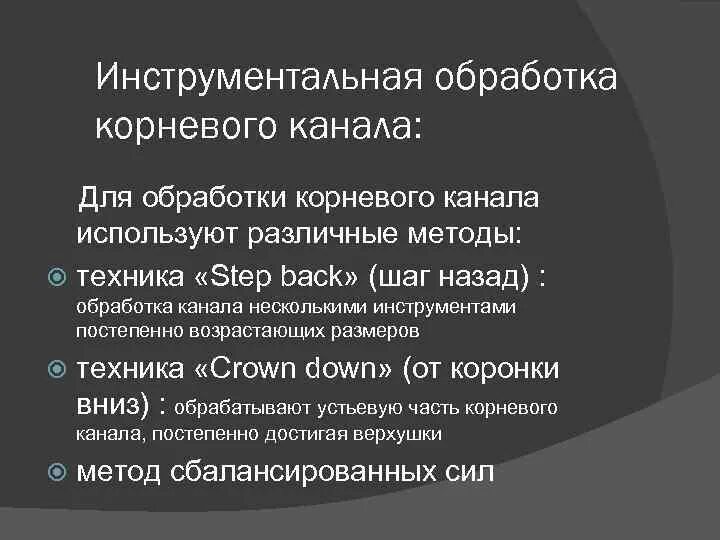 Инструментальная обработка корневого канала:

Для обработки корневого канала используют различные методы:

техника «Step back» (шаг назад) : обработка канала несколькими инструментами постепенно возрастающих размеров

техника «Crown down» (от коронки вниз) : обрабатывают устьевую часть корневого канала, постепенно достигая верхушки

метод сбалансированных сил